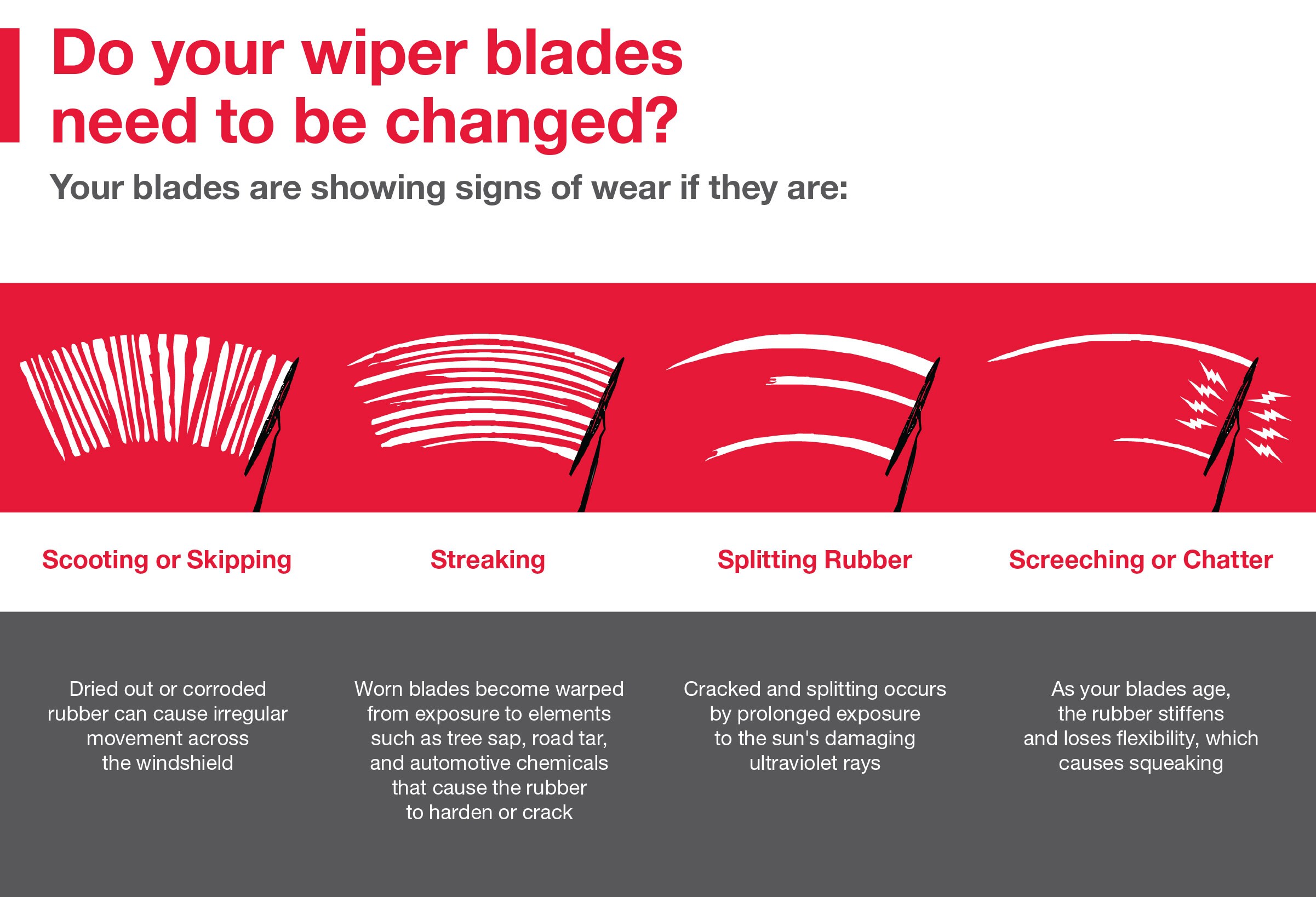 Do your wiper blades need to be changed?

Your blades are showing signs of wear if they are:

Scooting or Skipping

Dried out or corroded rubber can cause irregular movement across the windshield

Streaking

Worn blades become warped from exposure to elements such as tree sap, road tar, and automotive chemicals that cause the rubber to harden or crack

Splitting Rubber

Cracked and splitting occurs by prolonged exposure to the sun's damaging ultraviolet rays

Screeching or Chatter

As your blades age, the rubber stiffens and loses flexibility, which causes squeaking